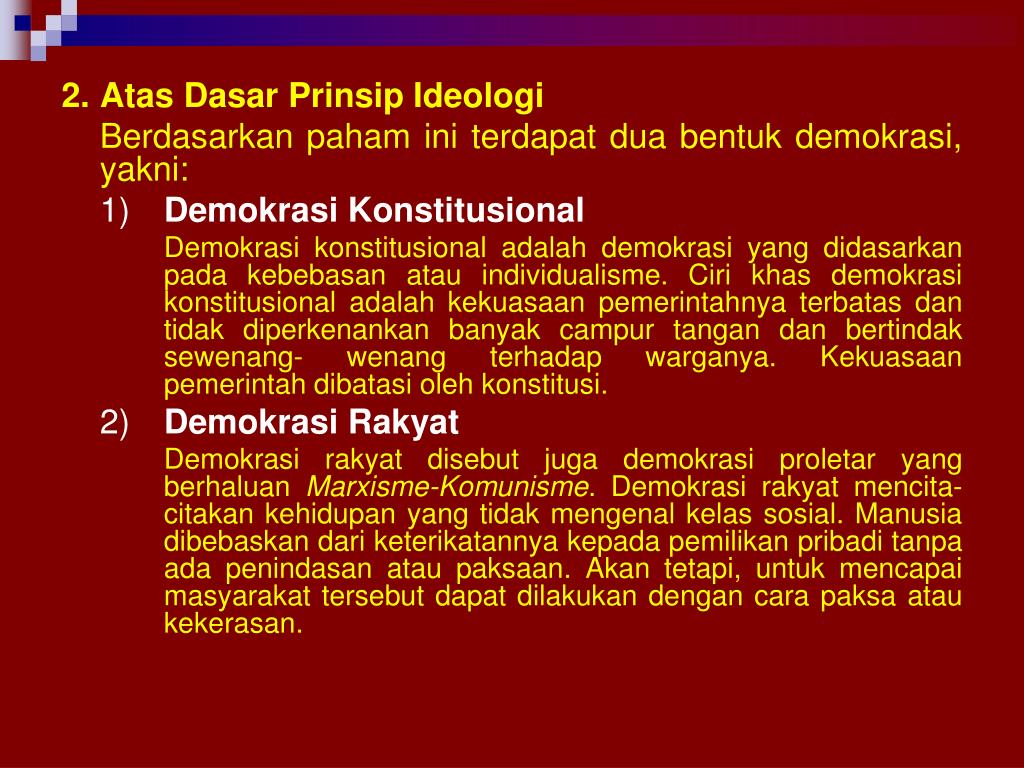 2. Atas Dasar Prinsip Ideologi

Berdasarkan paham ini terdapat dua bentuk demokrasi, yakni:

1) Demokrasi Konstitusional

Demokrasi konstitusional adalah demokrasi yang didasarkan pada kebebasan atau individualisme. Ciri khas demokrasi konstitusional adalah kekuasaan pemerintahnya terbatas dan tidak diperkenankan banyak campur tangan dan bertindak sewenang- wenang terhadap warganya. Kekuasaan pemerintah dibatasi oleh konstitusi.

2) Demokrasi Rakyat

Demokrasi rakyat disebut juga demokrasi proletar yang berhaluan Marxisme-Komunisme. Demokrasi rakyat mencita-citakan kehidupan yang tidak mengenal kelas sosial. Manusia dibebaskan dari keterikatannya kepada pemilikan pribadi tanpa ada penindasan atau paksaan. Akan tetapi, untuk mencapai masyarakat tersebut dapat dilakukan dengan cara paksa atau kekerasan.